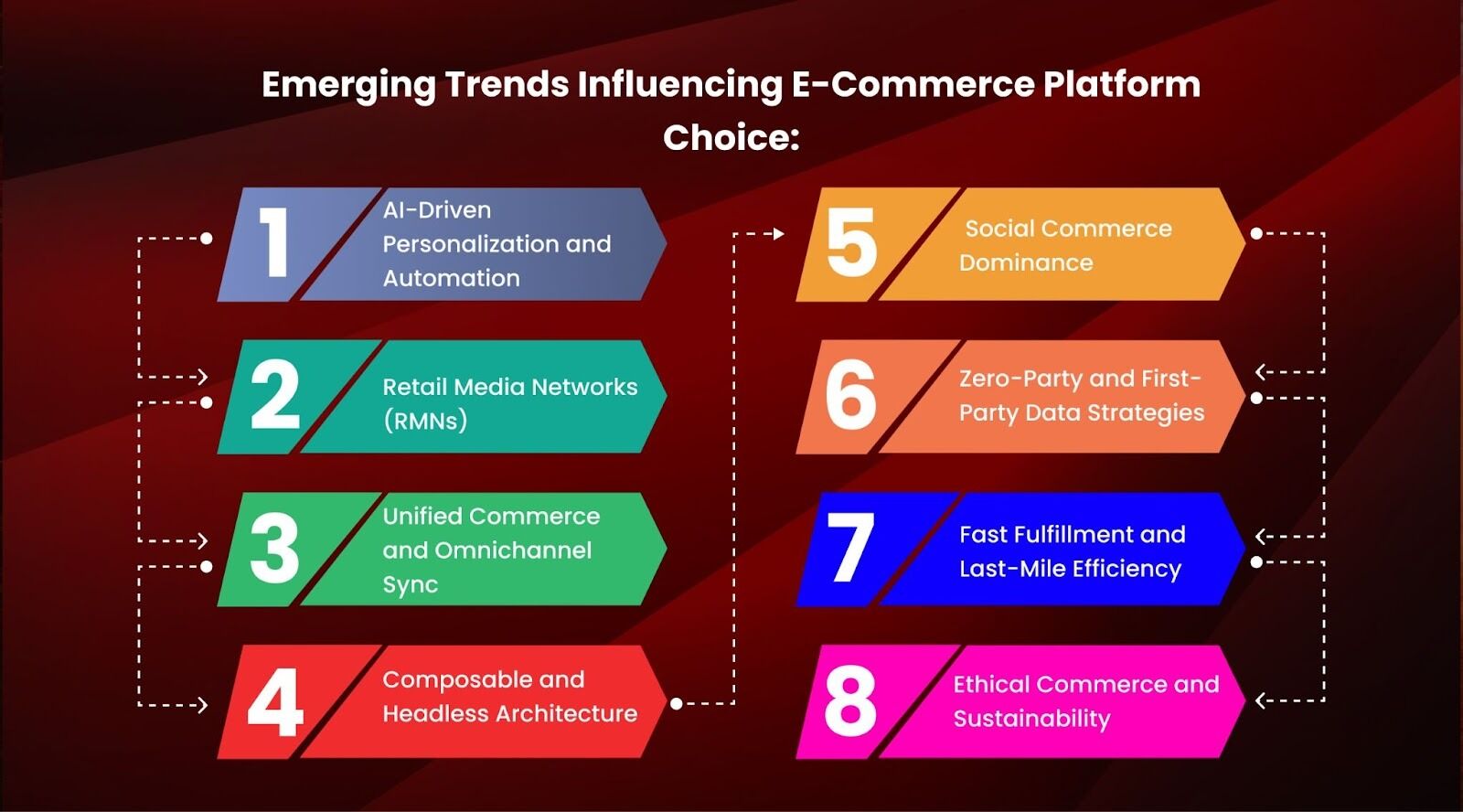 Emerging Trends Influencing E-Commerce Platform Choice:

1 AI-Driven Personalization and Automation

2 Retail Media Networks (RMNs)

3 Unified Commerce and Omnichannel Sync

4 Composable and Headless Architecture

5 Social Commerce Dominance

6 Zero-Party and First-Party Data Strategies

7 Fast Fulfillment and Last-Mile Efficiency

8 Ethical Commerce and Sustainability